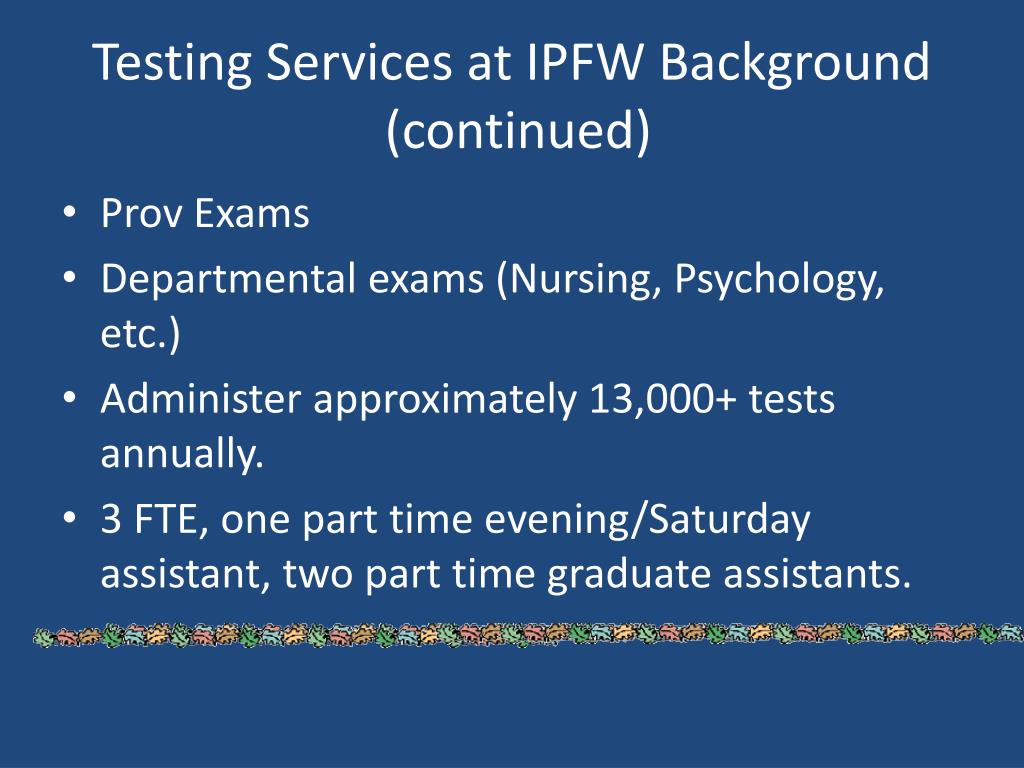 Testing Services at IPFW Background (continued)

• Prov Exams
• Departmental exams (Nursing, Psychology, etc.)
• Administer approximately 13,000+ tests annually.
• 3 FTE, one part time evening/Saturday assistant, two part time graduate assistants.